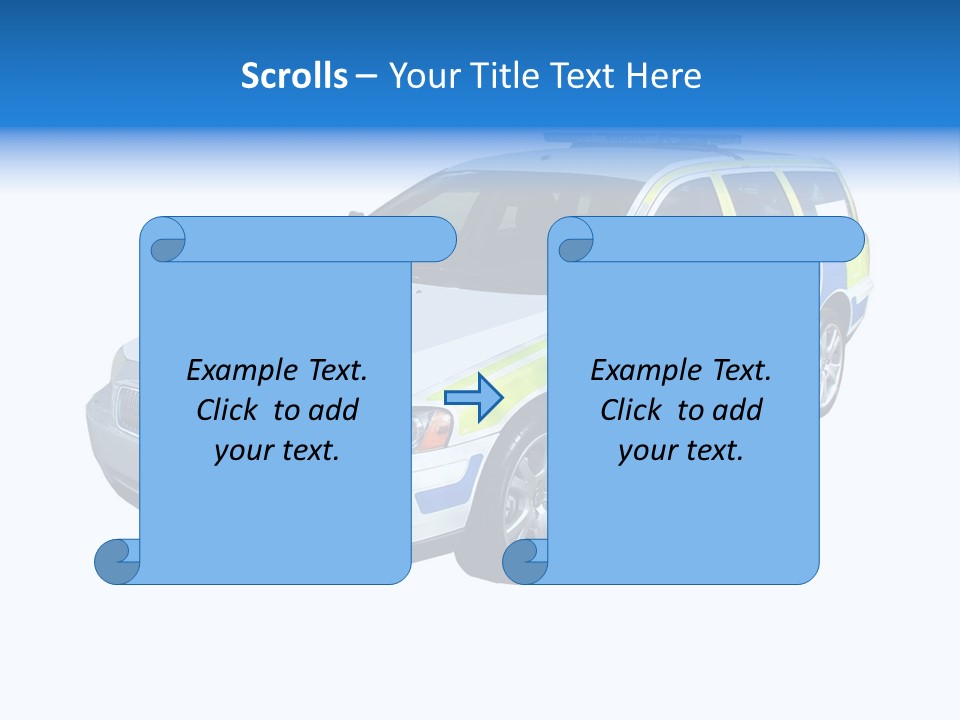 Scrolls – Your Title Text Here

Example Text. Click to add your text.

Example Text. Click to add your text.